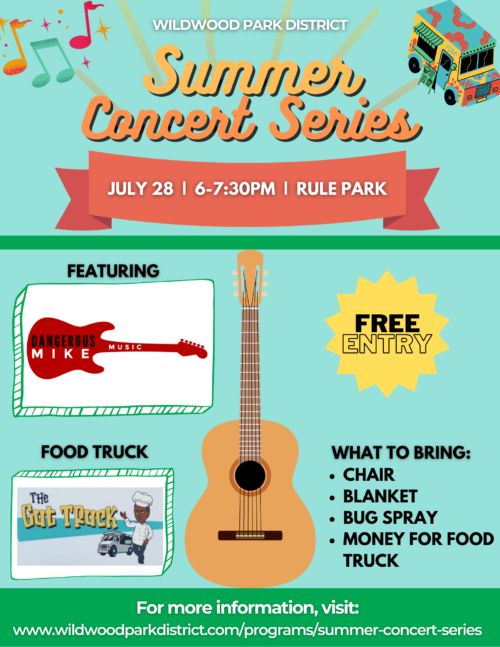 WILDWOOD PARK DISTRICT

Summer Concert Series

JULY 28 | 6-7:30PM | RULE PARK

FEATURING

DANGEROUS MIKE MUSIC

FREE ENTRY

FOOD TRUCK

THE Gut Truck

WHAT TO BRING:
• CHAIR
• BLANKET
• BUG SPRAY
• MONEY FOR FOOD TRUCK

For more information, visit:
www.wildwoodparkdistrict.com/programs/summer-concert-series